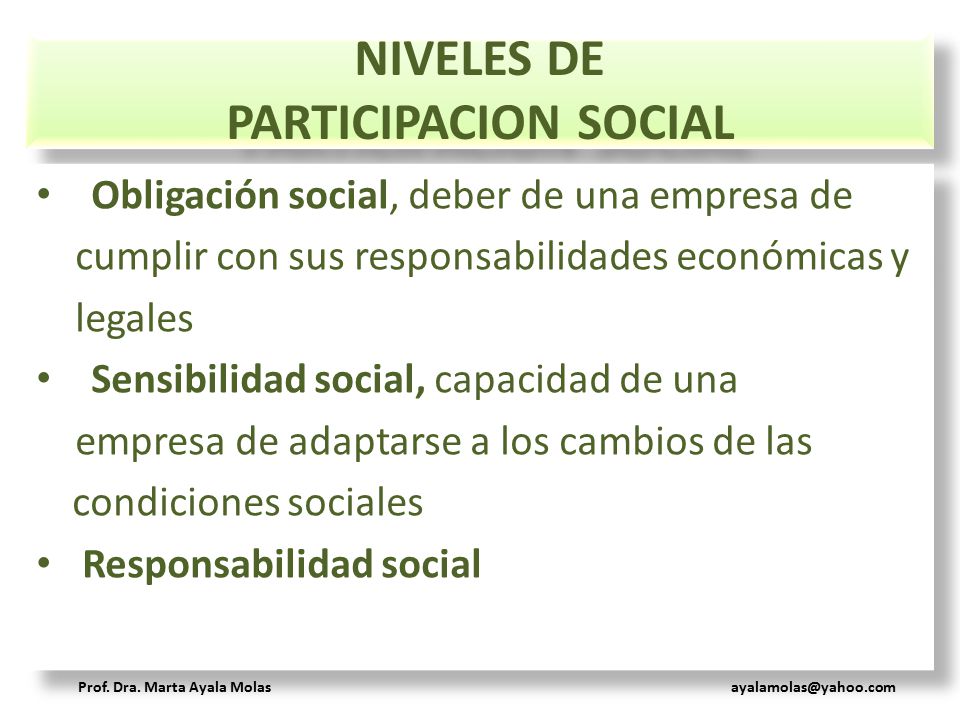 NIVELES DE
PARTICIPACION SOCIAL

• Obligación social, deber de una empresa de cumplir con sus responsabilidades económicas y legales
• Sensibilidad social, capacidad de una empresa de adaptarse a los cambios de las condiciones sociales
• Responsabilidad social

Prof. Dra. Marta Ayala Molas

ayalamolas@yahoo.com